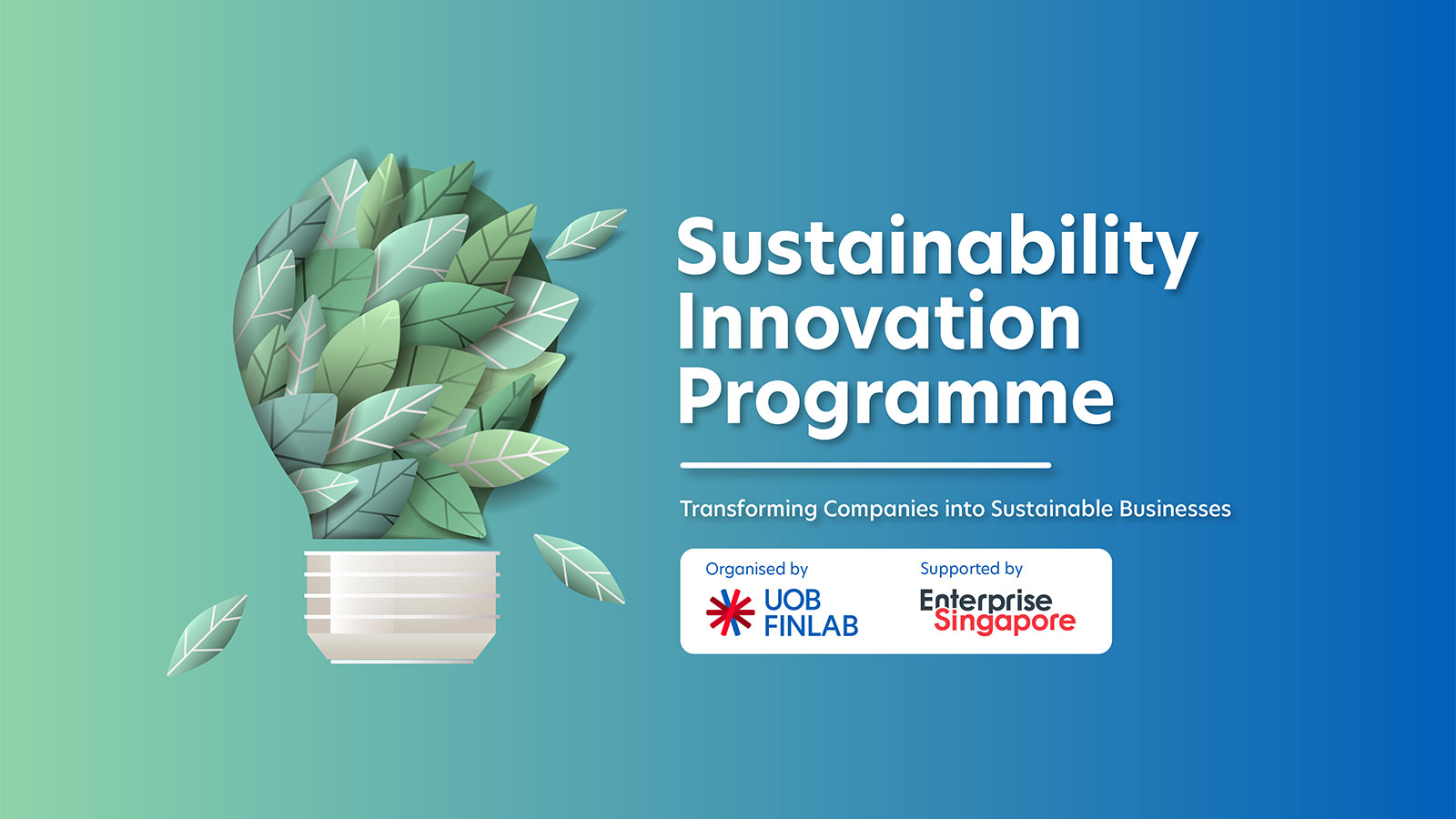 Sustainability Innovation Programme

Transforming Companies into Sustainable Businesses

Organised by
UOB FINLAB

Supported by
Enterprise Singapore